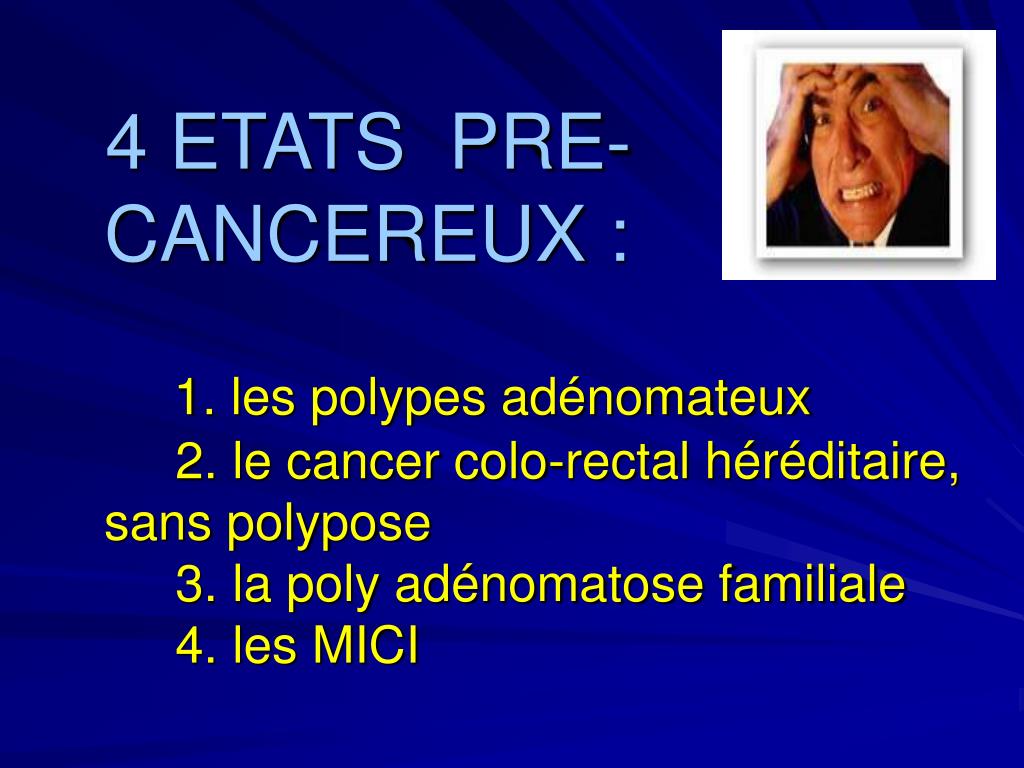 4 ETATS PRE-CANCEREUX :

1. les polypes adénomateux
2. le cancer colo-rectal héréditaire, sans polypose
3. la poly adénomatose familiale
4. les MICI